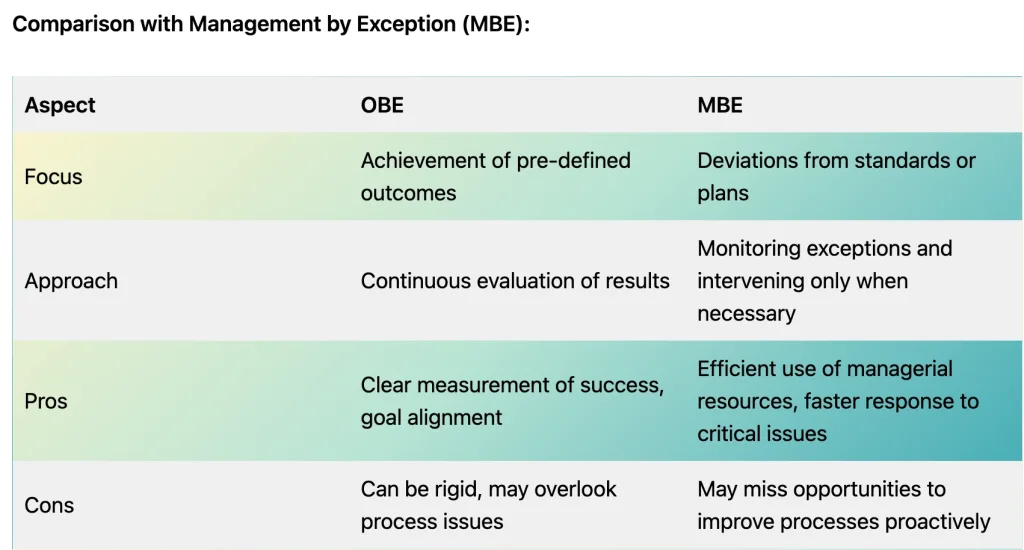 Comparison with Management by Exception (MBE):

| Aspect | OBE | MBE |
|---|---|---|
| Focus | Achievement of pre-defined outcomes | Deviations from standards or plans |
| Approach | Continuous evaluation of results | Monitoring exceptions and intervening only when necessary |
| Pros | Clear measurement of success, goal alignment | Efficient use of managerial resources, faster response to critical issues |
| Cons | Can be rigid, may overlook process issues | May miss opportunities to improve processes proactively |